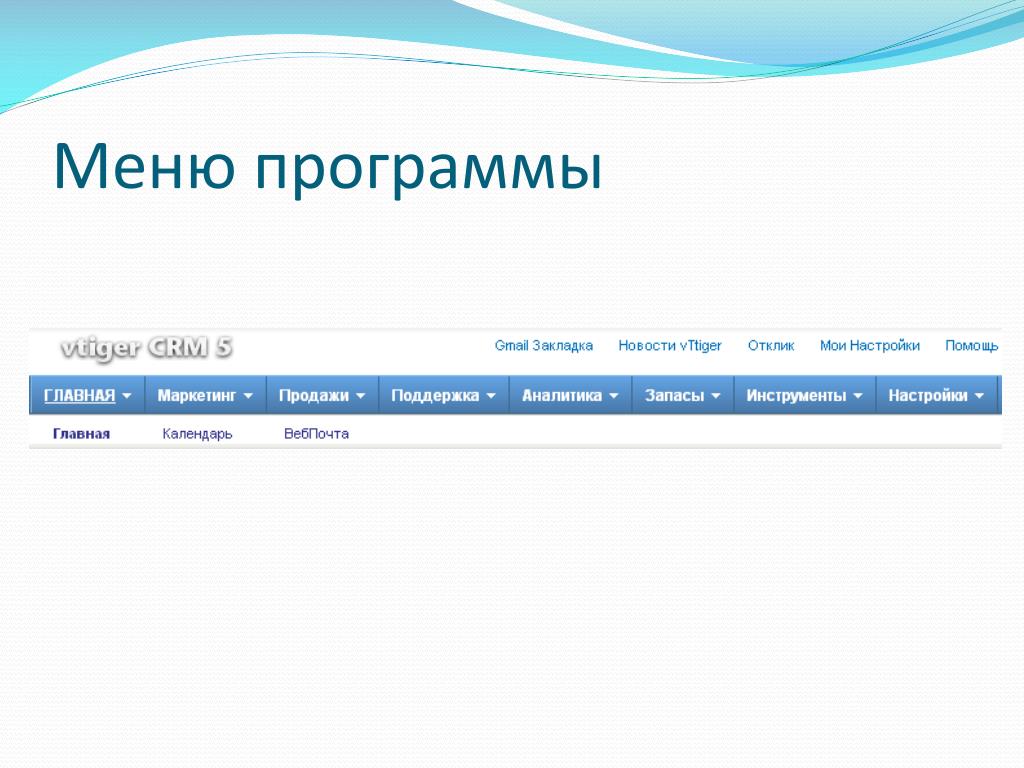 Меню программы

vtiger CRM 5

Gmail Закладка Новости vTtiger Отклик Мои Настройки Помощь

ГЛАВНАЯ Маркетинг Продажи Поддержка Аналитика Запасы Инструменты Настройки

Главная Календарь ВебПочта